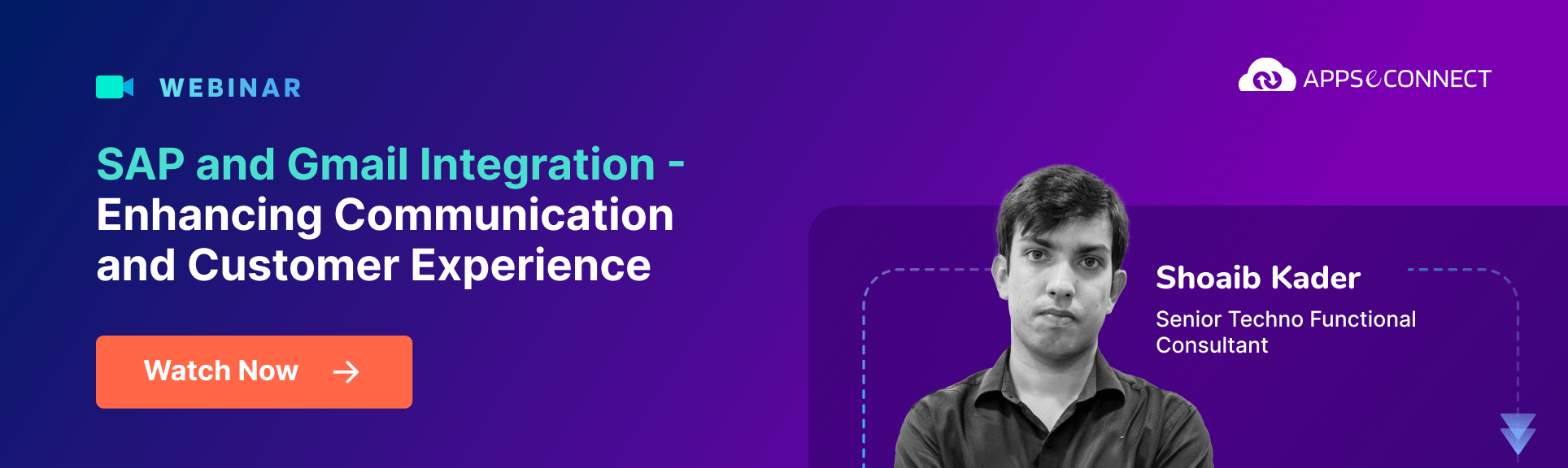 WEBINAR

APPSeCONNECT

SAP and Gmail Integration - Enhancing Communication and Customer Experience

Watch Now

Shoaib Kader

Senior Techno Functional Consultant